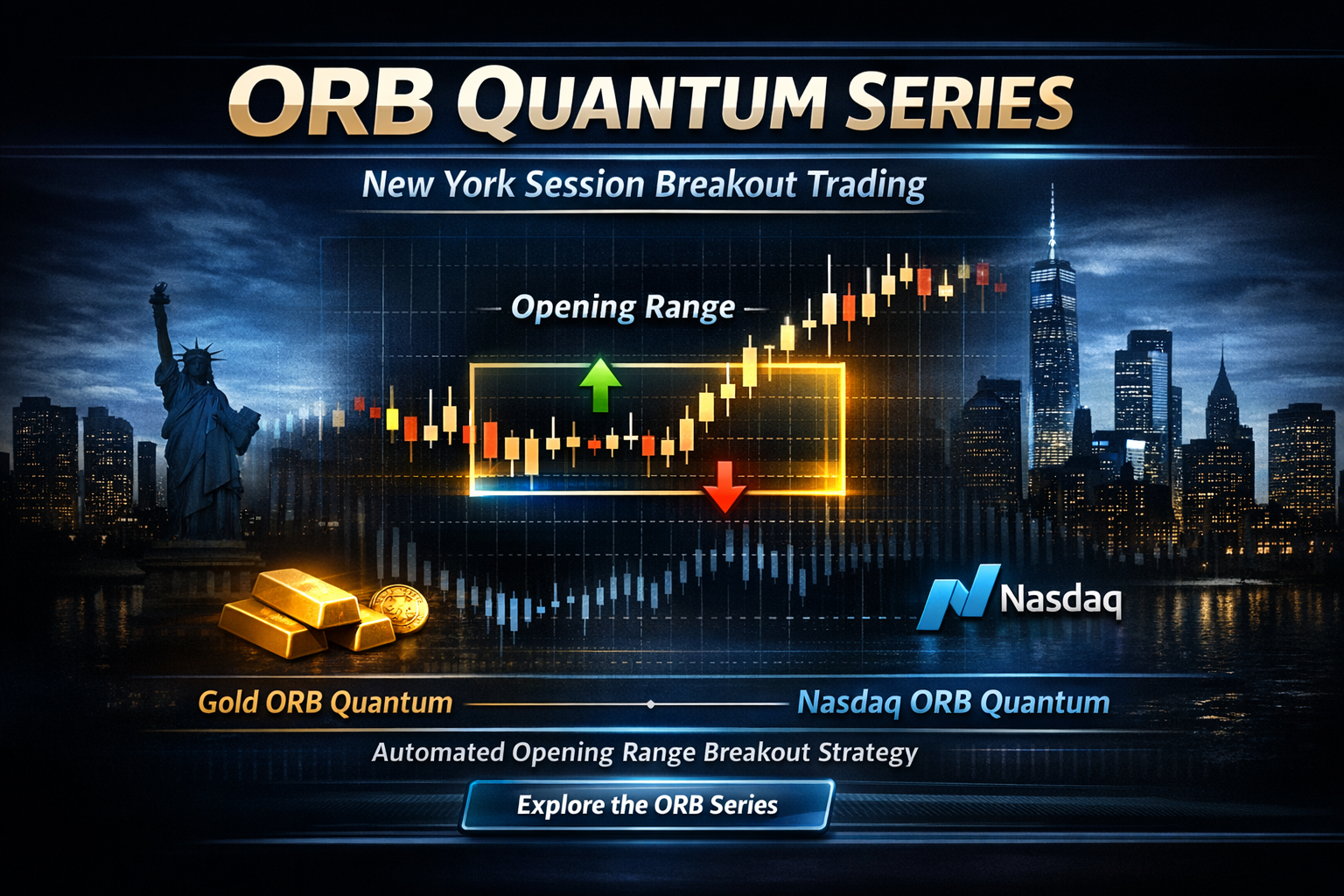 ORB QUANTUM SERIES

New York Session Breakout Trading

Opening Range

Nasdaq

Gold ORB Quantum

Nasdaq ORB Quantum

Automated Opening Range Breakout Strategy

Explore the ORB Series